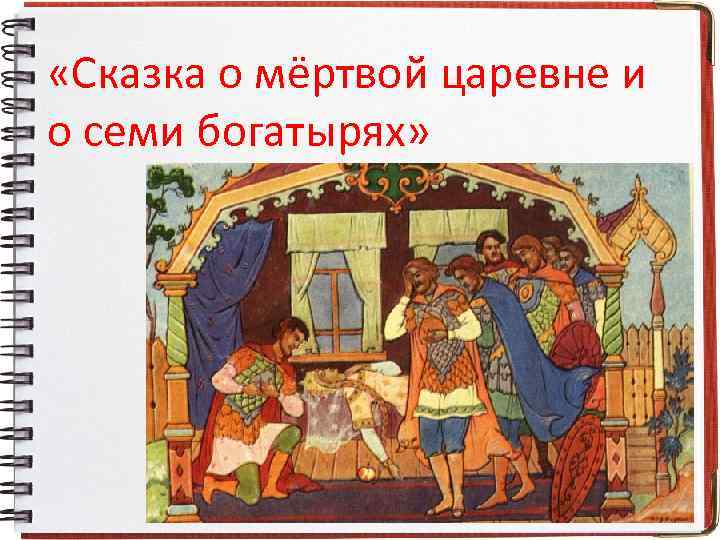 «Сказка о мёртвой царевне и о семи богатырях»